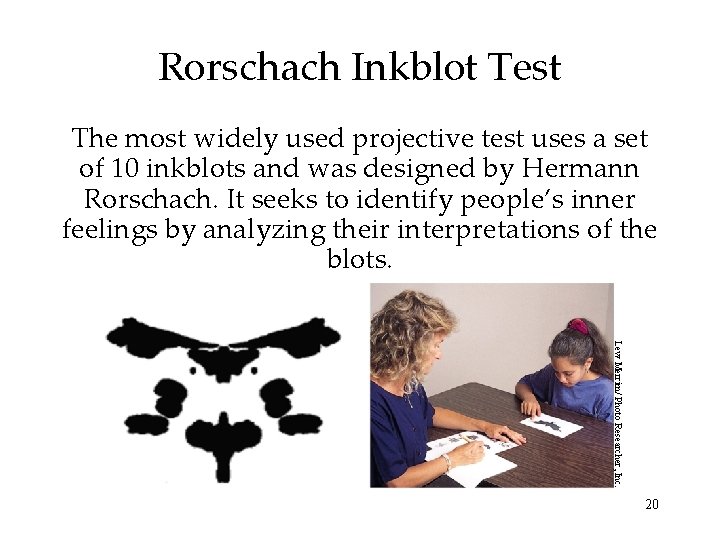 Rorschach Inkblot Test

The most widely used projective test uses a set of 10 inkblots and was designed by Hermann Rorschach. It seeks to identify people's inner feelings by analyzing their interpretations of the blots.

Lew Merrim/Photo Researcher, Inc.

20